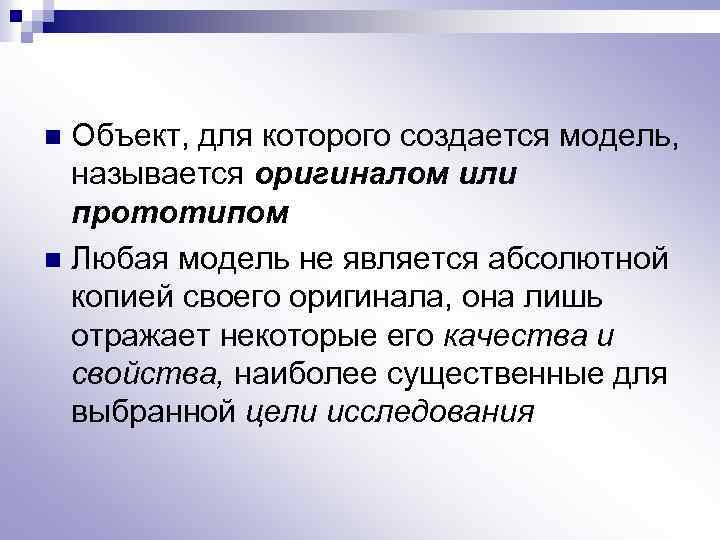 Объект, для которого создается модель, называется оригиналом или прототипом

Любая модель не является абсолютной копией своего оригинала, она лишь отражает некоторые его качества и свойства, наиболее существенные для выбранной цели исследования